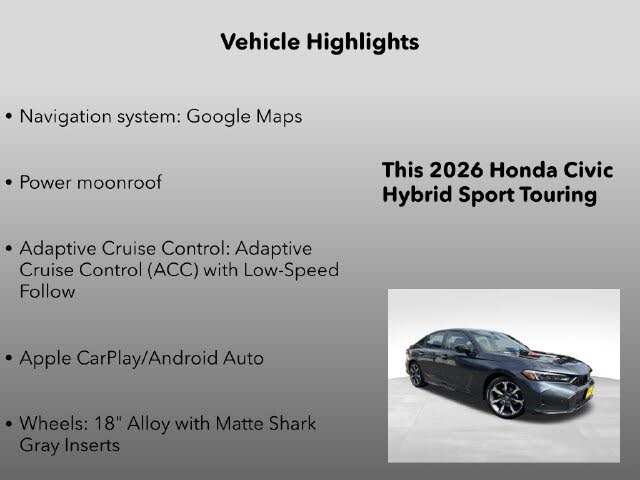 Vehicle Highlights

• Navigation system: Google Maps

• Power moonroof

• Adaptive Cruise Control: Adaptive Cruise Control (ACC) with Low-Speed Follow

• Apple CarPlay/Android Auto

• Wheels: 18" Alloy with Matte Shark Gray Inserts

This 2026 Honda Civic Hybrid Sport Touring